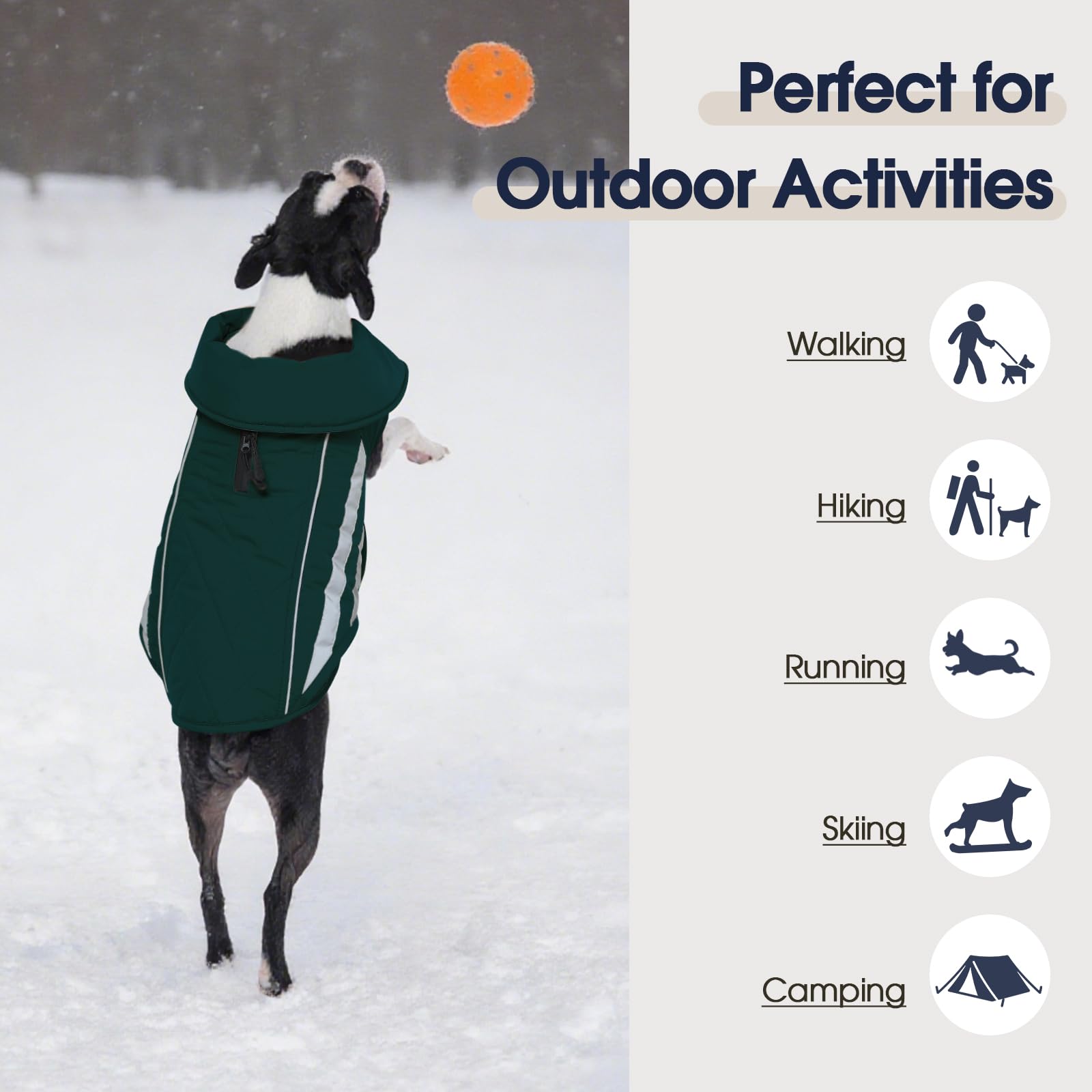 Perfect for Outdoor Activities

Walking

Hiking

Running

Skiing

Camping